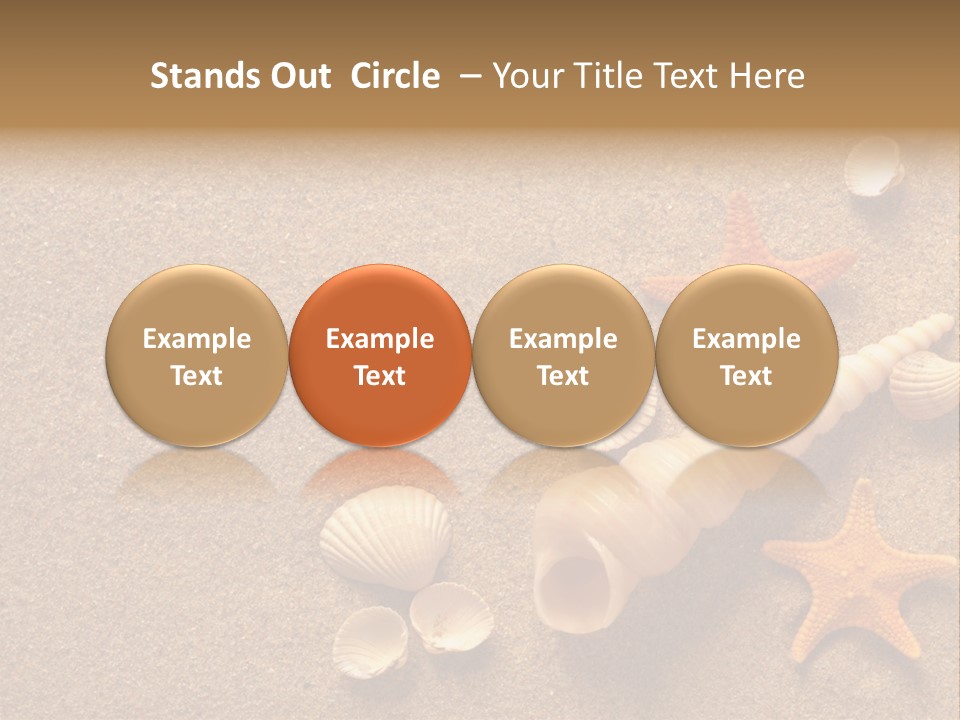 Stands Out Circle – Your Title Text Here

Example Text

Example Text

Example Text

Example Text